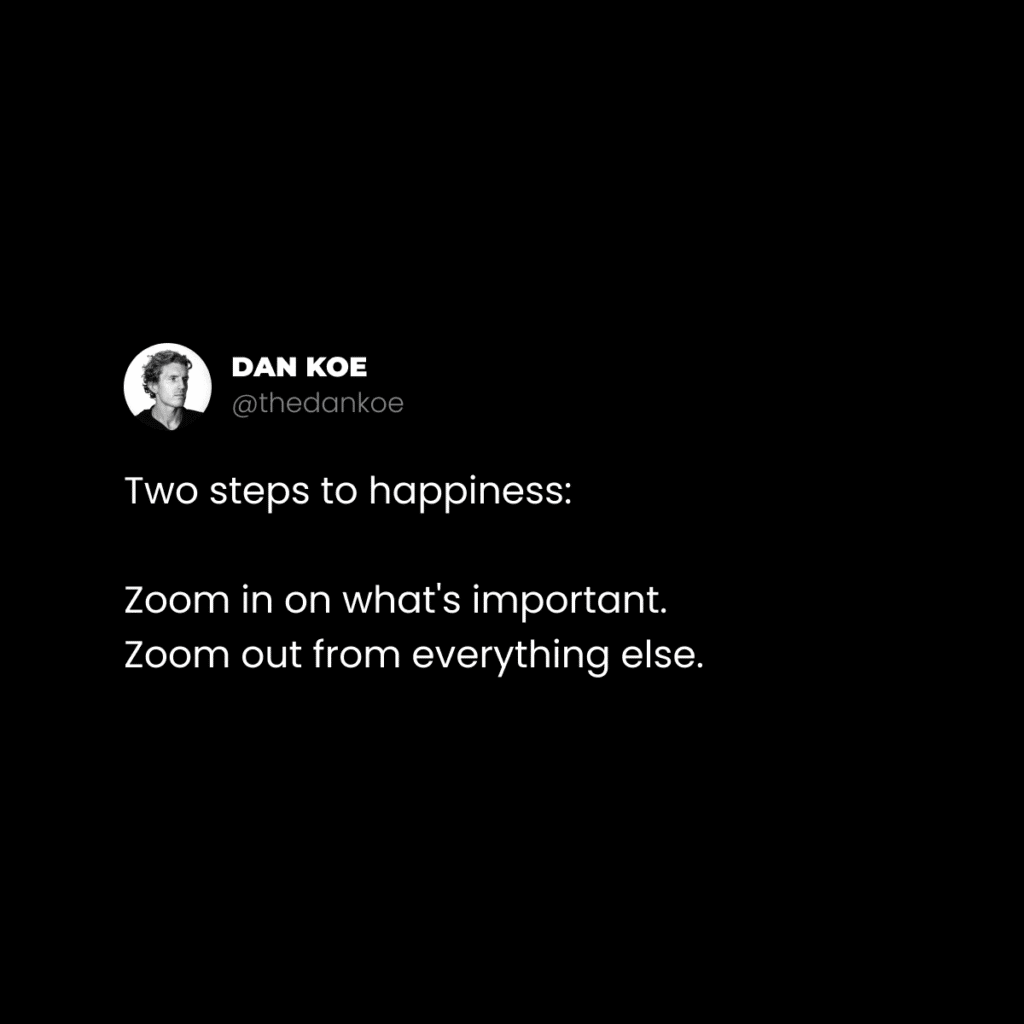 DAN KOE
@thedankoe

Two steps to happiness:

Zoom in on what's important.
Zoom out from everything else.